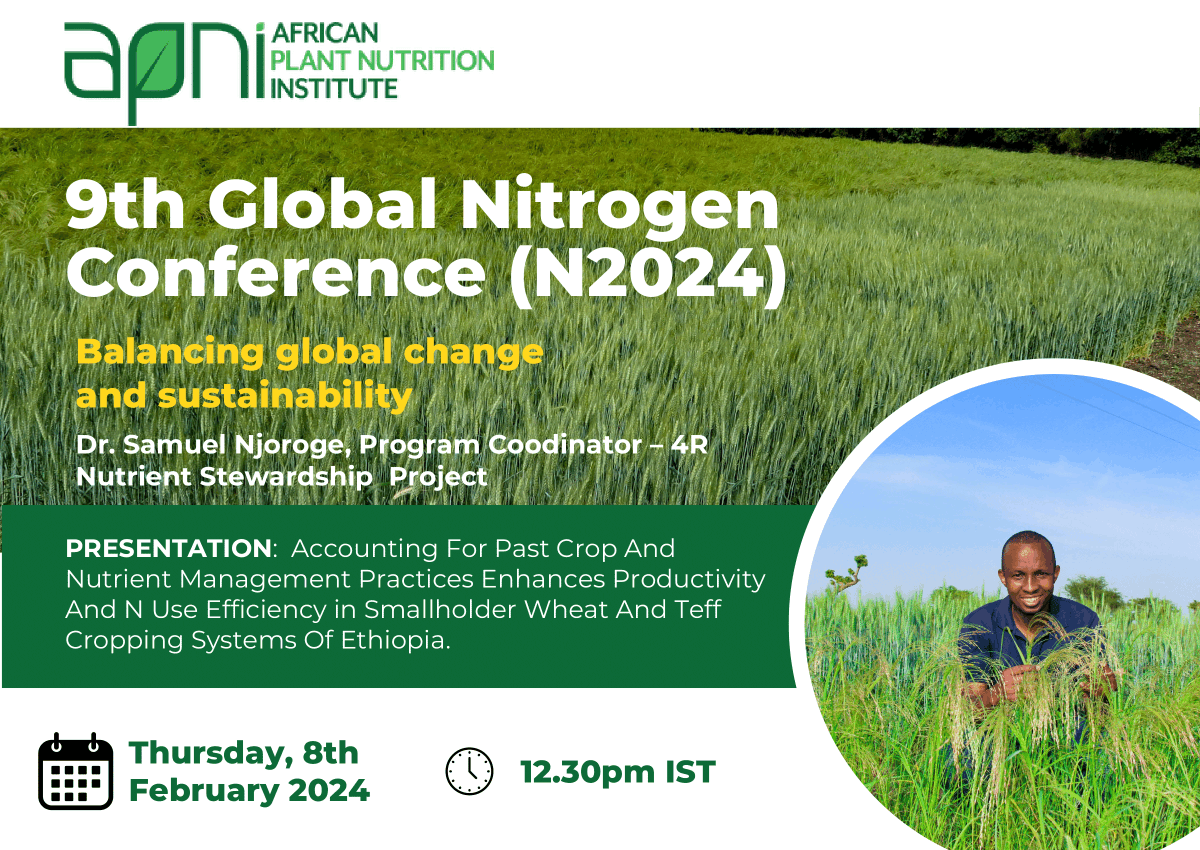 apni AFRICAN PLANT NUTRITION INSTITUTE

9th Global Nitrogen Conference (N2024)

Balancing global change and sustainability

Dr. Samuel Njoroge, Program Coodinator – 4R Nutrient Stewardship Project

PRESENTATION: Accounting For Past Crop And Nutrient Management Practices Enhances Productivity And N Use Efficiency in Smallholder Wheat And Teff Cropping Systems Of Ethiopia.

Thursday, 8th February 2024

12.30pm IST